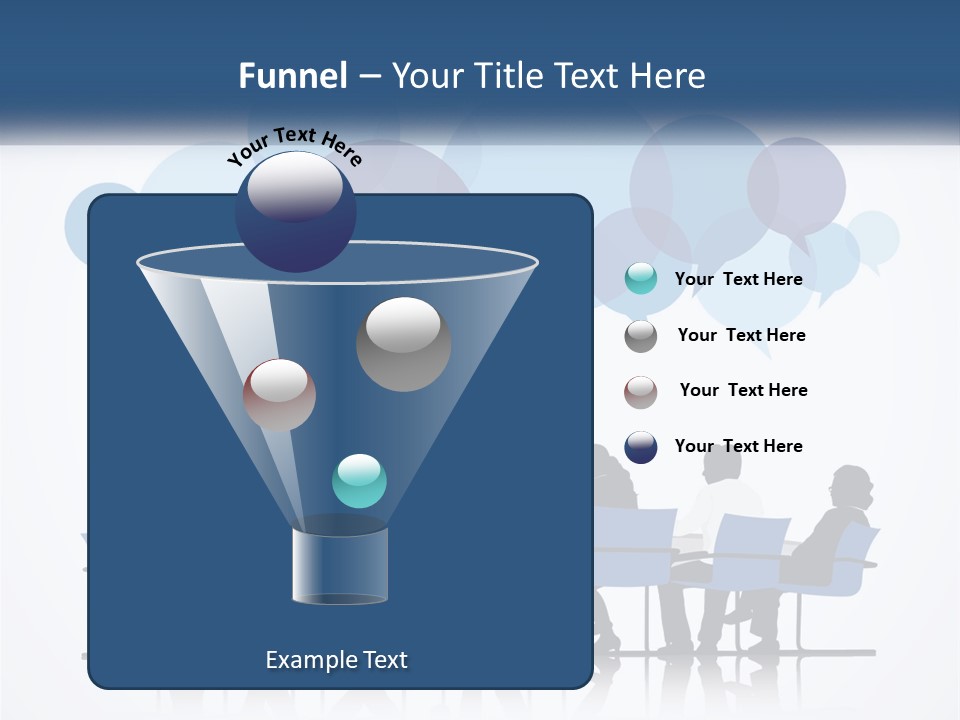 Funnel – Your Title Text Here

Your Text Here

Your Text Here

Your Text Here

Your Text Here

Your Text Here

Example Text